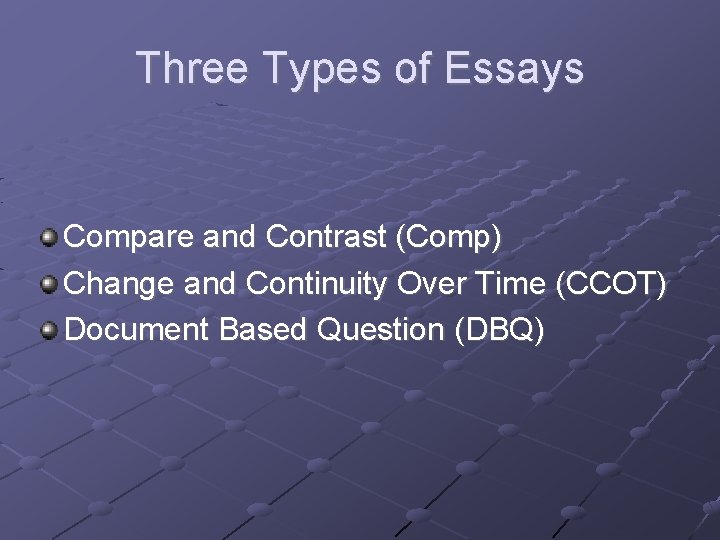 Three Types of Essays

Compare and Contrast (Comp)
Change and Continuity Over Time (CCOT)
Document Based Question (DBQ)